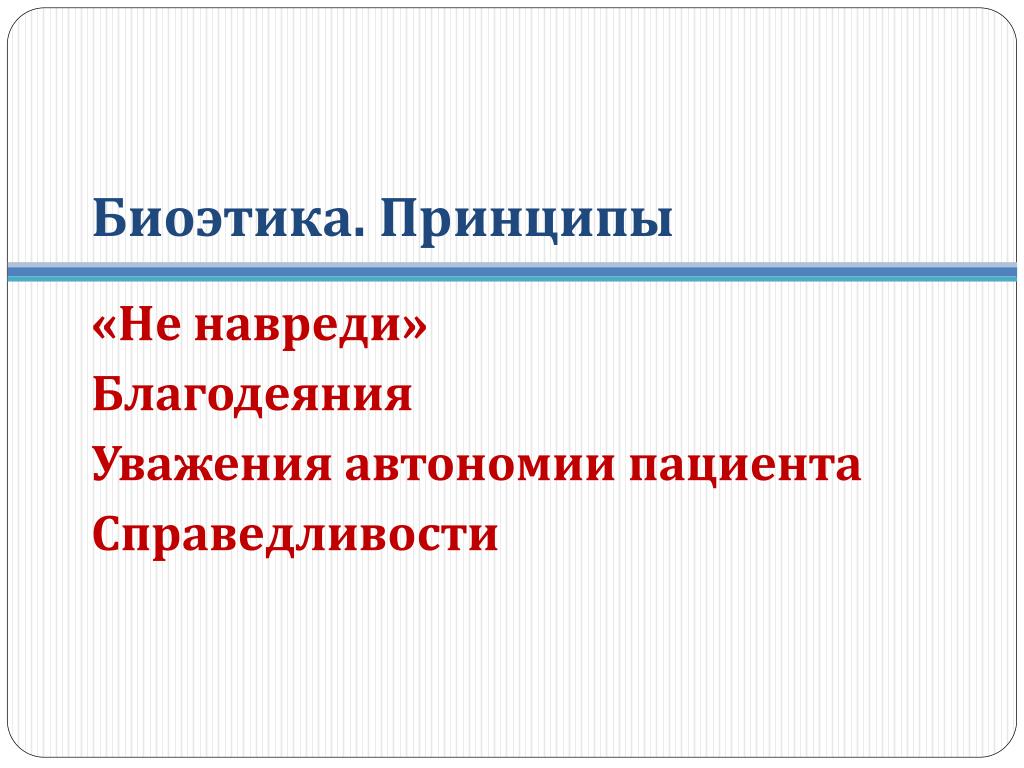 Биоэтика. Принципы

«Не навреди»
Благодеяния
Уважения автономии пациента
Справедливости